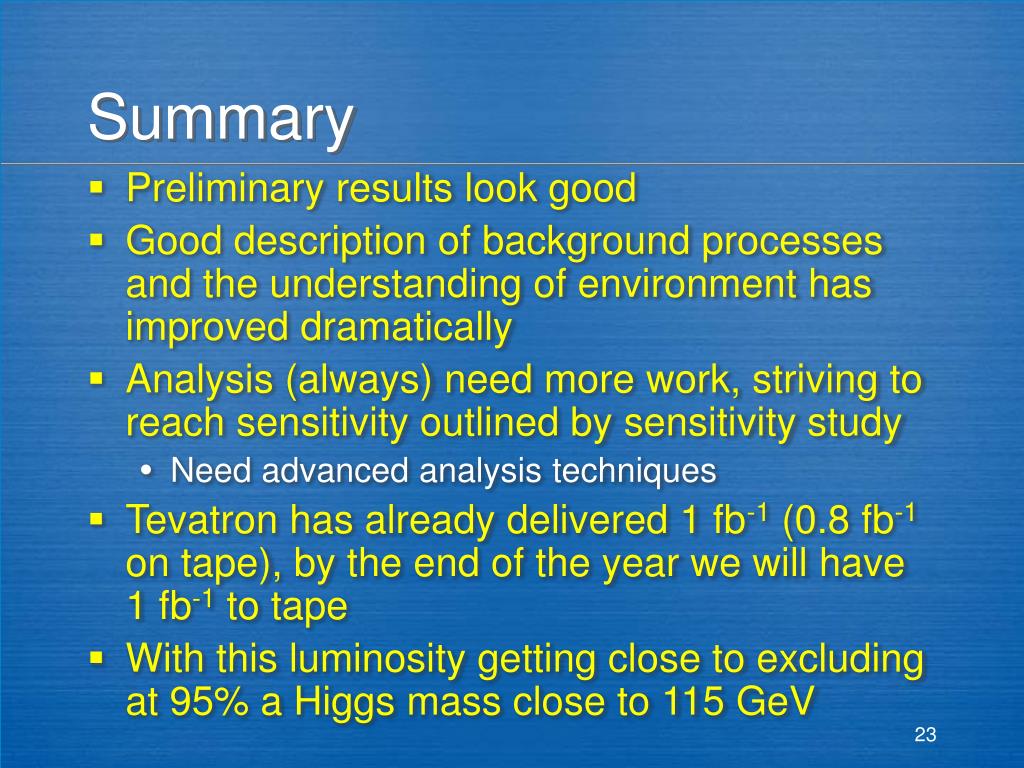 Summary

▪ Preliminary results look good
▪ Good description of background processes and the understanding of environment has improved dramatically
▪ Analysis (always) need more work, striving to reach sensitivity outlined by sensitivity study
  • Need advanced analysis techniques
▪ Tevatron has already delivered 1 fb$^{-1}$ (0.8 fb$^{-1}$ on tape), by the end of the year we will have 1 fb$^{-1}$ to tape
▪ With this luminosity getting close to excluding at 95% a Higgs mass close to 115 GeV

23